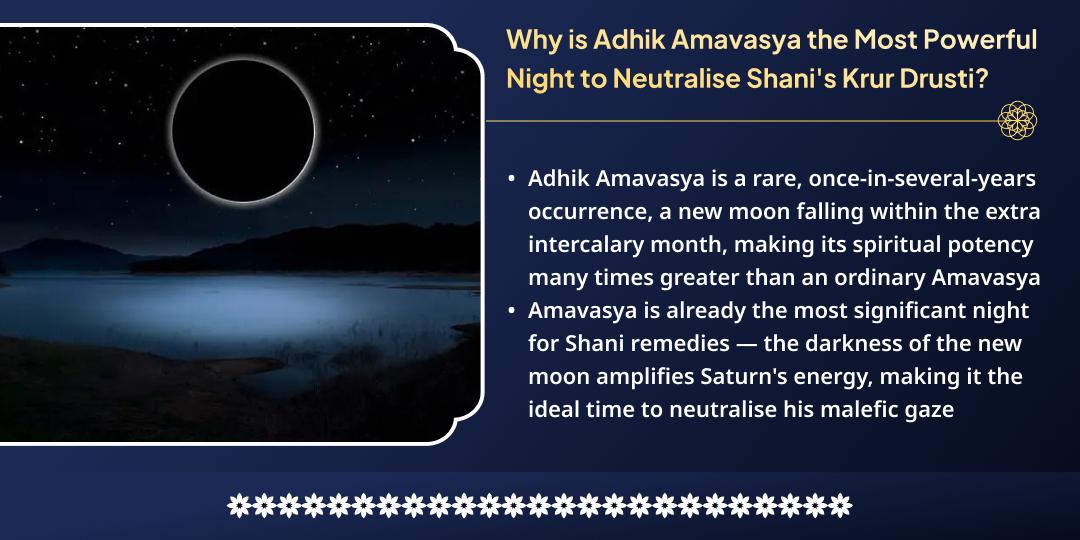 Why is Adhik Amavasya the Most Powerful Night to Neutralise Shani's Krur Drusti?

• Adhik Amavasya is a rare, once-in-several-years occurrence, a new moon falling within the extra intercalary month, making its spiritual potency many times greater than an ordinary Amavasya
• Amavasya is already the most significant night for Shani remedies — the darkness of the new moon amplifies Saturn's energy, making it the ideal time to neutralise his malefic gaze